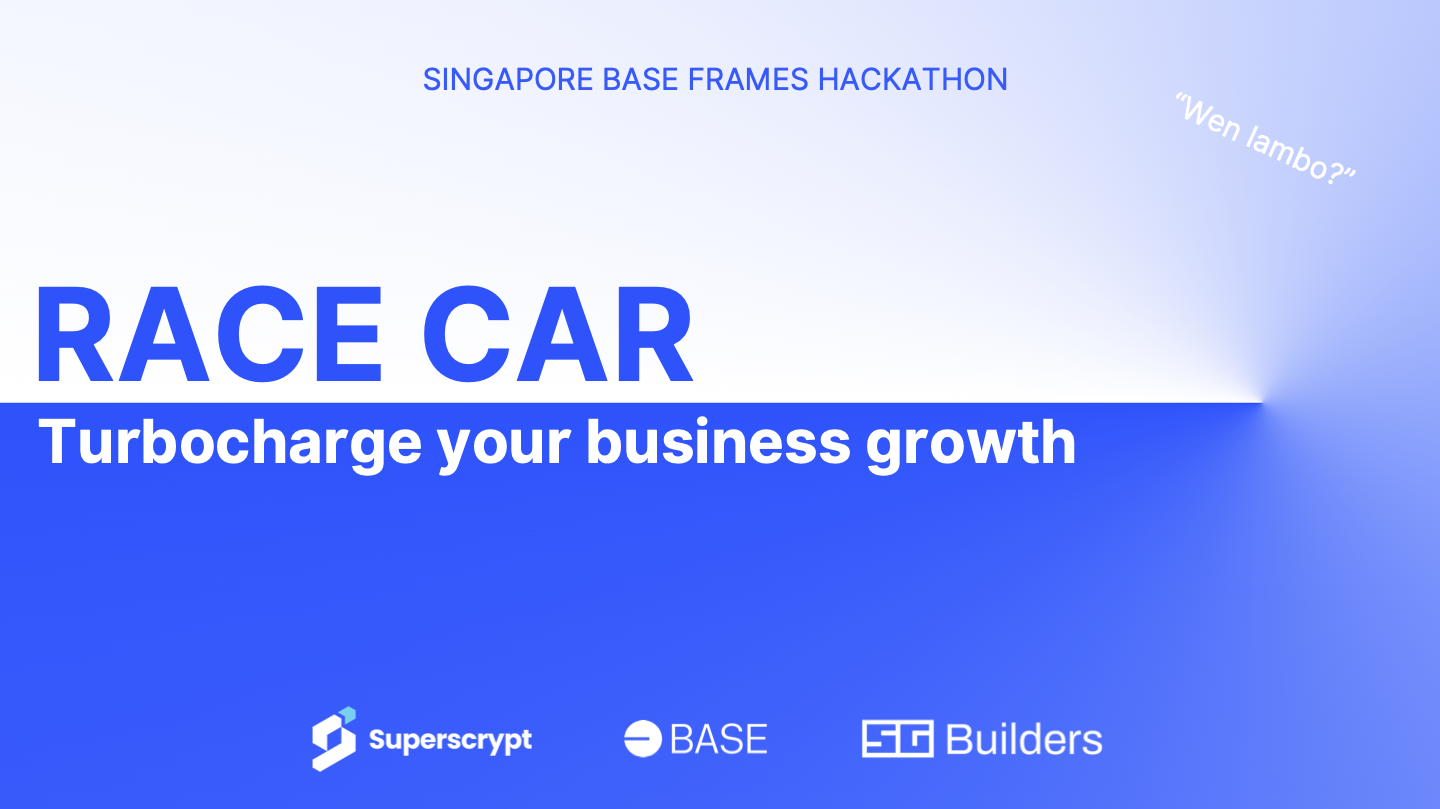 SINGAPORE BASE FRAMES HACKATHON

“Wen lambo?”

RACE CAR

Turbocharge your business growth

Superscrypt BASE SG Builders